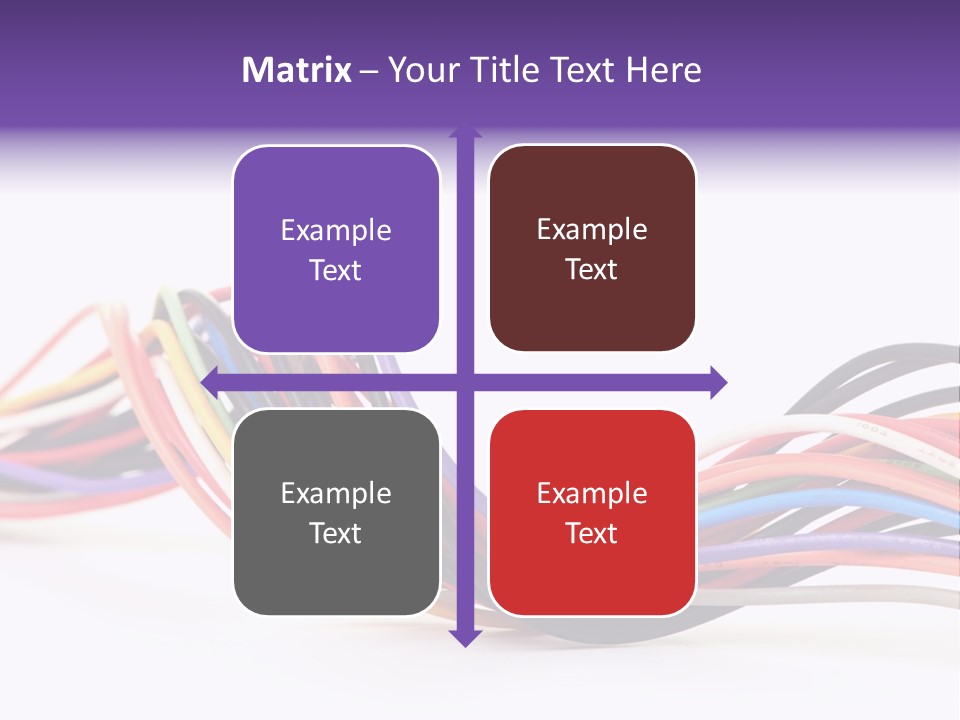 Matrix – Your Title Text Here

Example Text

Example Text

Example Text

Example Text